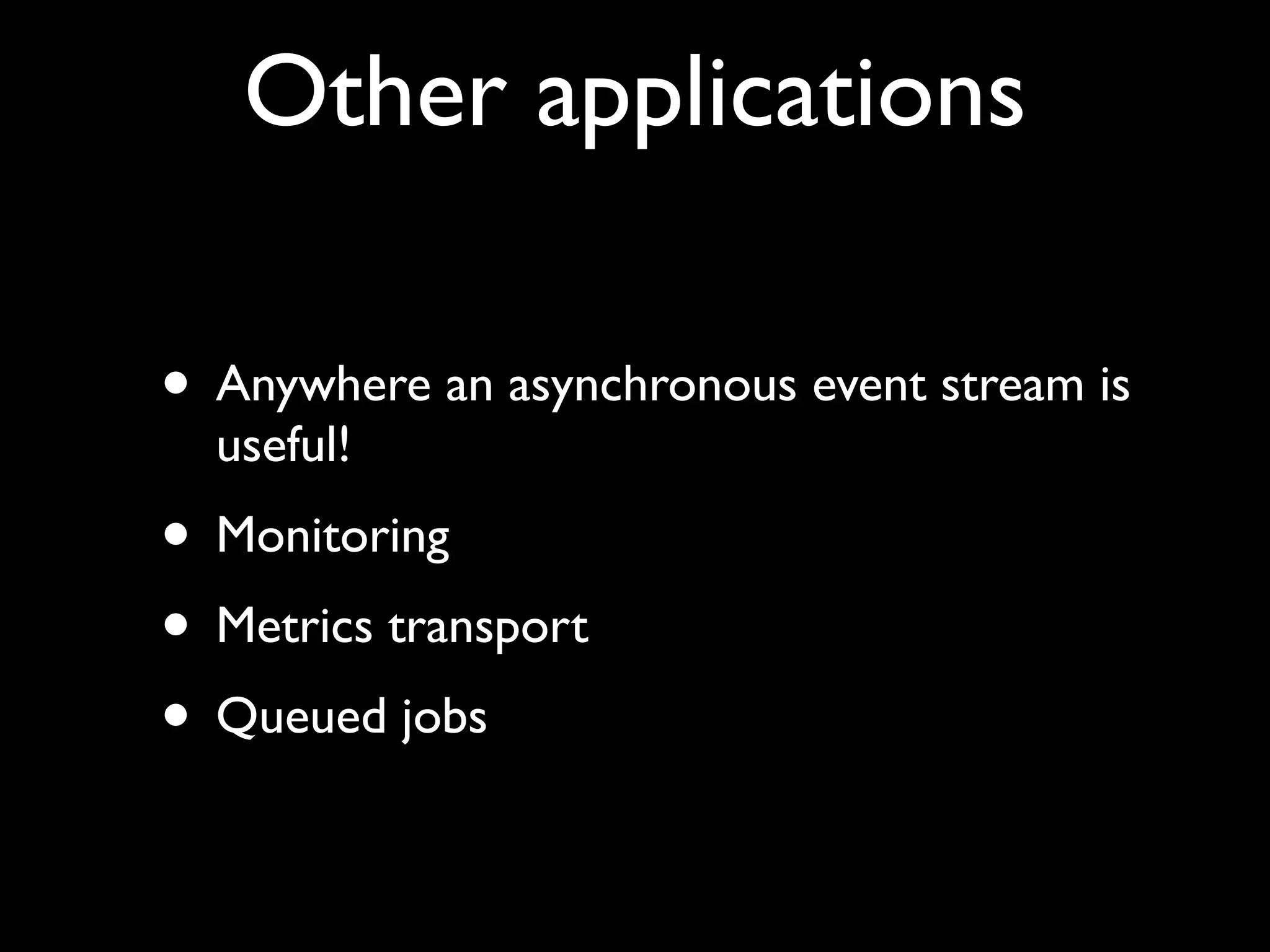 Other applications

• Anywhere an asynchronous event stream is useful!

• Monitoring

• Metrics transport

• Queued jobs